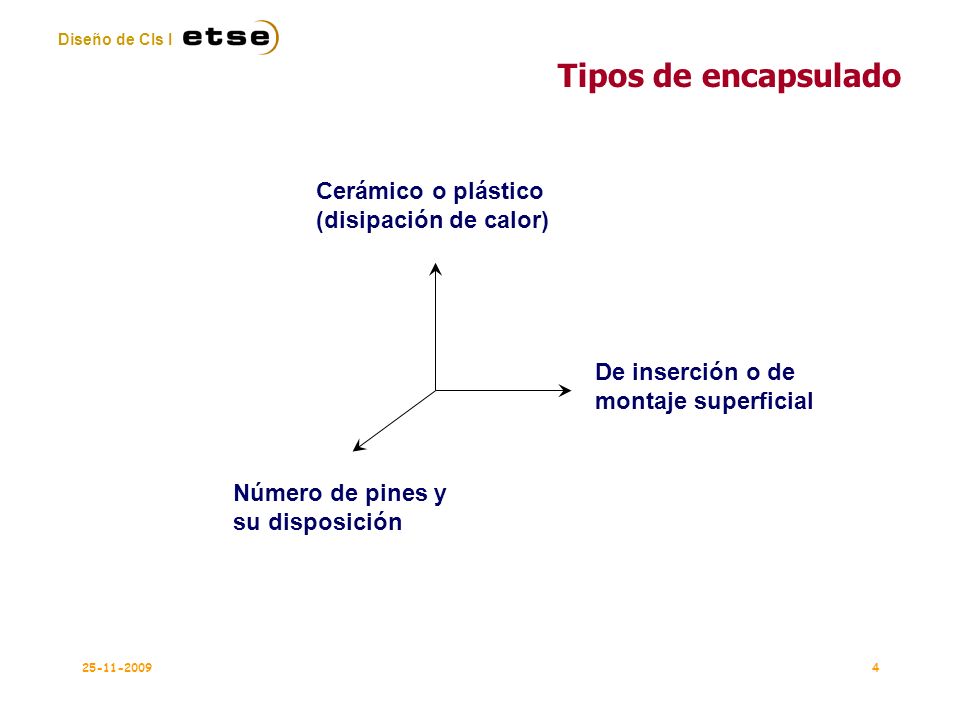 Diseño de CIs I etse

Tipos de encapsulado

Cerámico o plástico
(disipación de calor)

De inserción o de
montaje superficial

Número de pines y
su disposición

25-11-2009

4